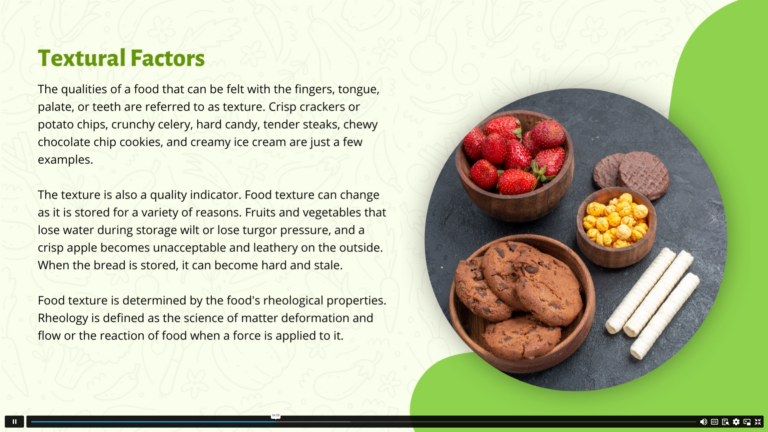 Textural Factors

The qualities of a food that can be felt with the fingers, tongue, palate, or teeth are referred to as texture. Crisp crackers or potato chips, crunchy celery, hard candy, tender steaks, chewy chocolate chip cookies, and creamy ice cream are just a few examples.

The texture is also a quality indicator. Food texture can change as it is stored for a variety of reasons. Fruits and vegetables that lose water during storage wilt or lose turgor pressure, and a crisp apple becomes unacceptable and leathery on the outside. When the bread is stored, it can become hard and stale.

Food texture is determined by the food's rheological properties. Rheology is defined as the science of matter deformation and flow or the reaction of food when a force is applied to it.